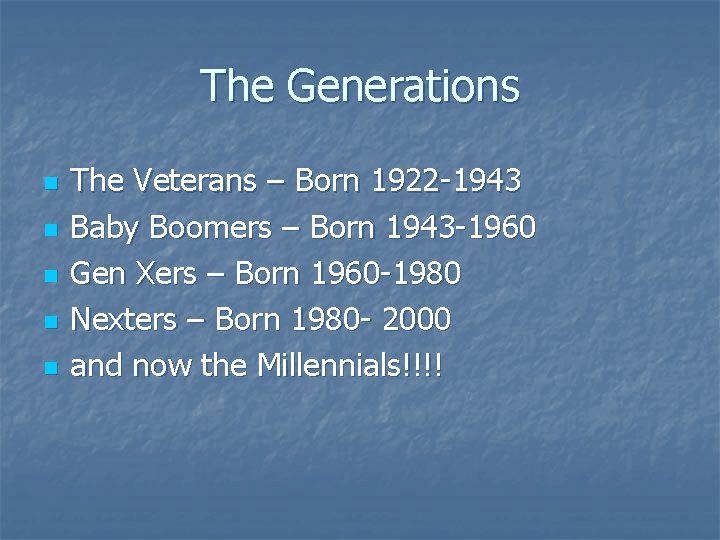 The Generations

- The Veterans – Born 1922-1943
- Baby Boomers – Born 1943-1960
- Gen Xers – Born 1960-1980
- Nexters – Born 1980- 2000
- and now the Millennials!!!!